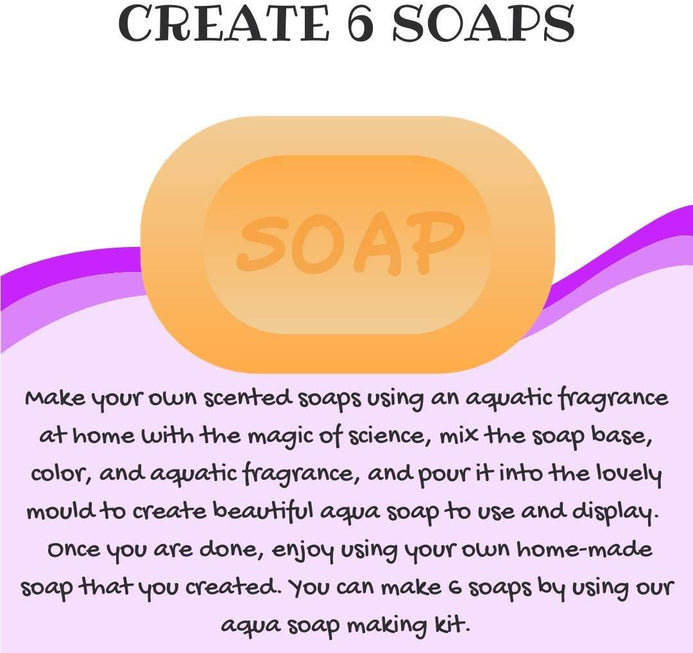 CREATE 6 SOAPS

SOAP

Make your own scented soaps using an aquatic fragrance at home with the magic of science, mix the soap base, color, and aquatic fragrance, and pour it into the lovely mould to create beautiful aqua soap to use and display. Once you are done, enjoy using your own home-made soap that you created. You can make 6 soaps by using our aqua soap making kit.